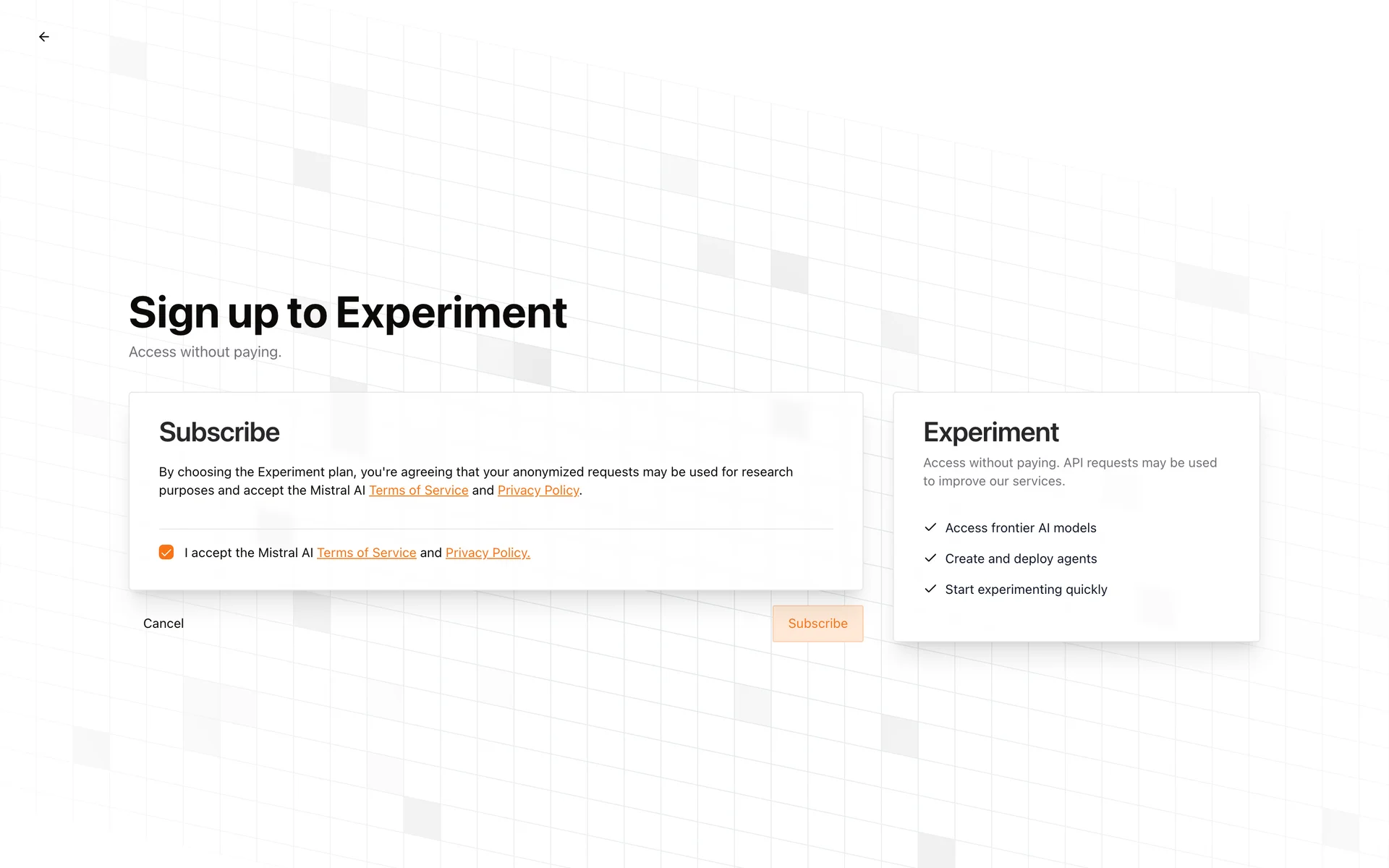 Sign up to Experiment

Access without paying.

Subscribe

By choosing the Experiment plan, you're agreeing that your anonymized requests may be used for research purposes and accept the Mistral AI Terms of Service and Privacy Policy.

I accept the Mistral AI Terms of Service and Privacy Policy.

Cancel

Subscribe

Experiment

Access without paying. API requests may be used to improve our services.

Access frontier AI models

Create and deploy agents

Start experimenting quickly